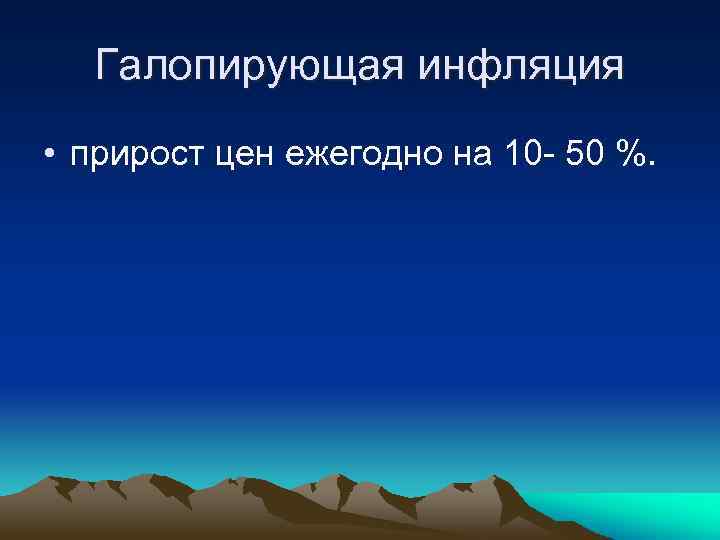 Галопирующая инфляция

• прирост цен ежегодно на 10- 50 %.